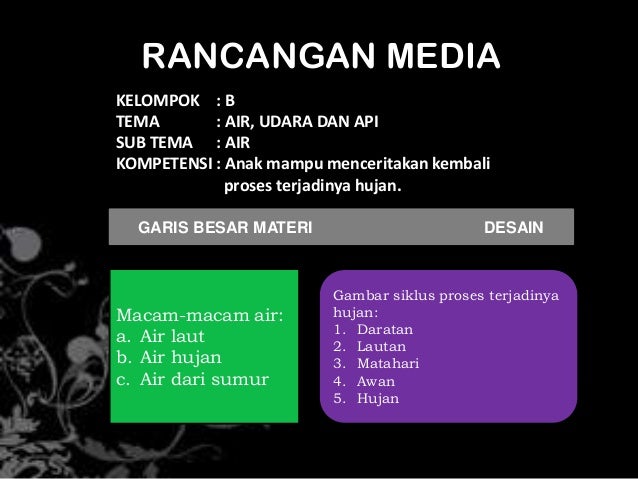 RANCANGAN MEDIA

KELOMPOK : B
TEMA : AIR, UDARA DAN API
SUB TEMA : AIR
KOMPETENSI : Anak mampu menceritakan kembali proses terjadinya hujan.

GARIS BESAR MATERI

DESAIN

Macam-macam air:
a. Air laut
b. Air hujan
c. Air dari sumur

Gambar siklus proses terjadinya hujan:
1. Daratan
2. Lautan
3. Matahari
4. Awan
5. Hujan